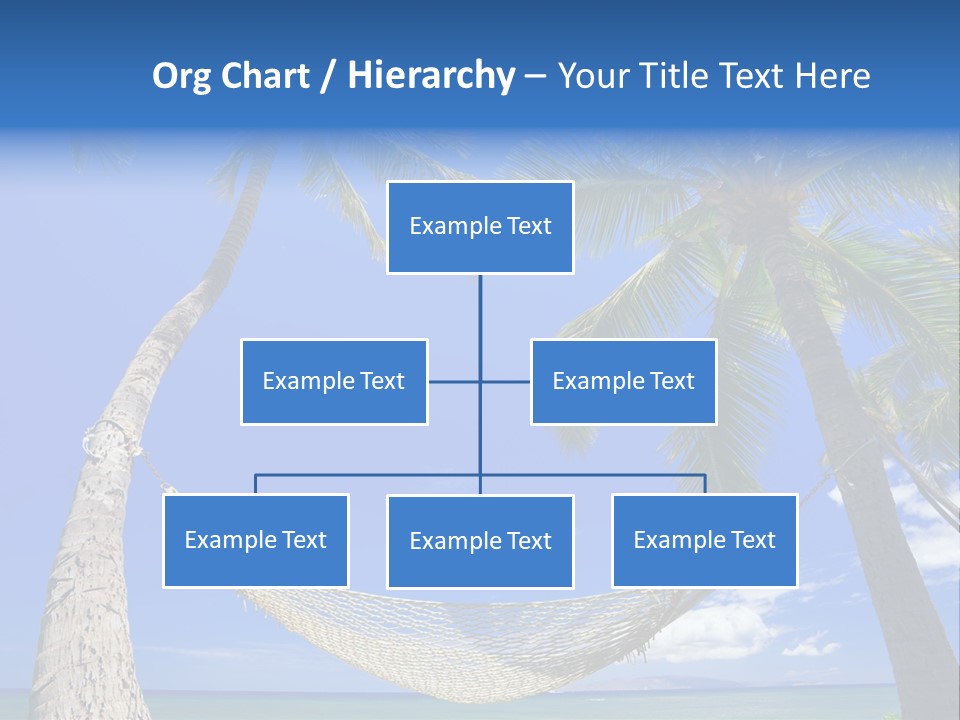 Org Chart / Hierarchy – Your Title Text Here

Example Text

Example Text

Example Text

Example Text

Example Text

Example Text